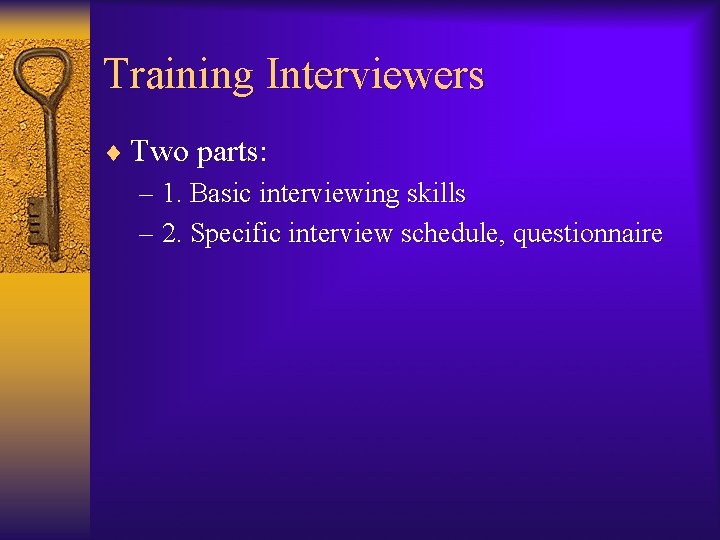 Training Interviewers

♦ Two parts:

– 1. Basic interviewing skills

– 2. Specific interview schedule, questionnaire